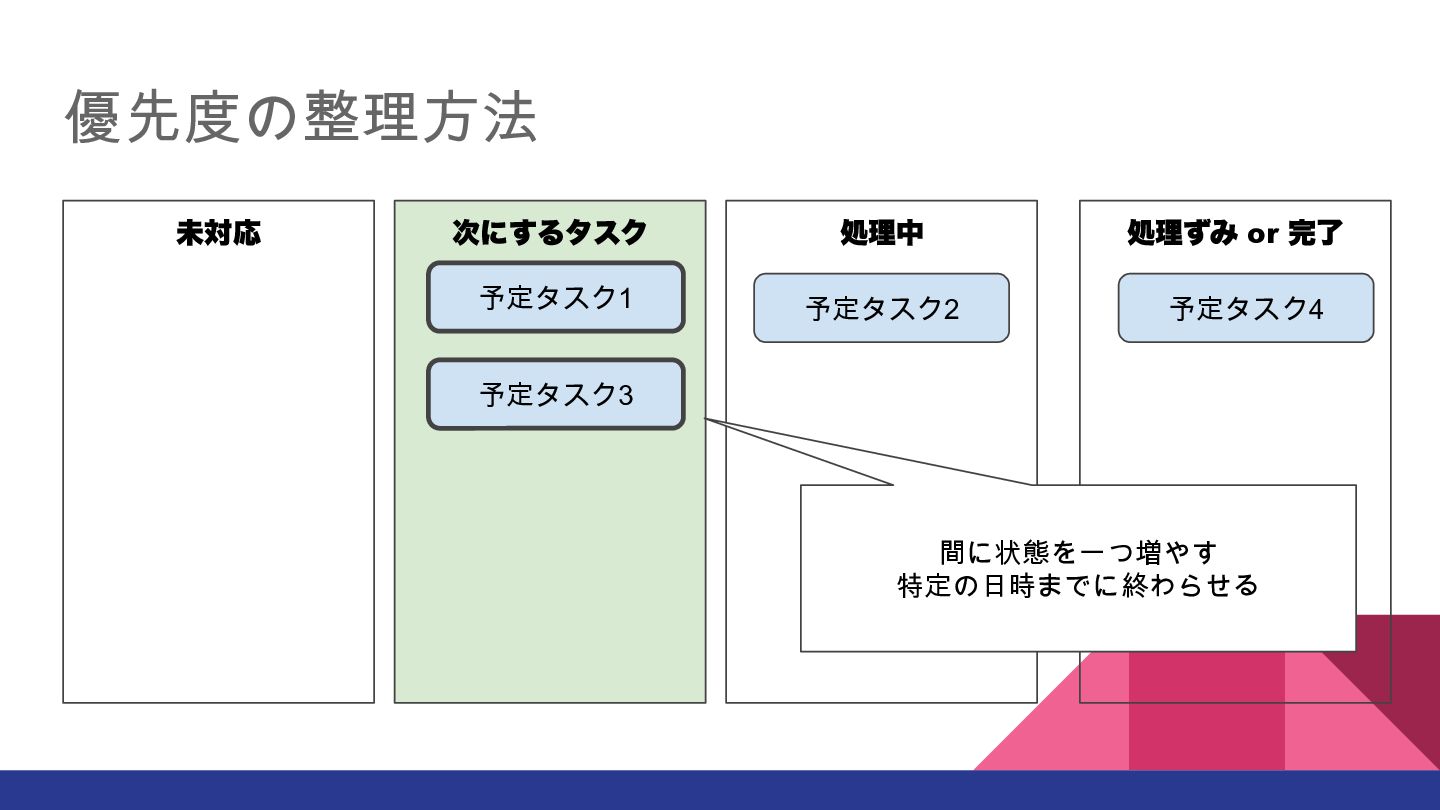 優先度の整理方法

未対応

次にするタスク

予定タスク1

予定タスク3

処理中

予定タスク2

処理ずみ or 完了

予定タスク4

間に状態を一つ増やす
特定の日時までに終わらせる